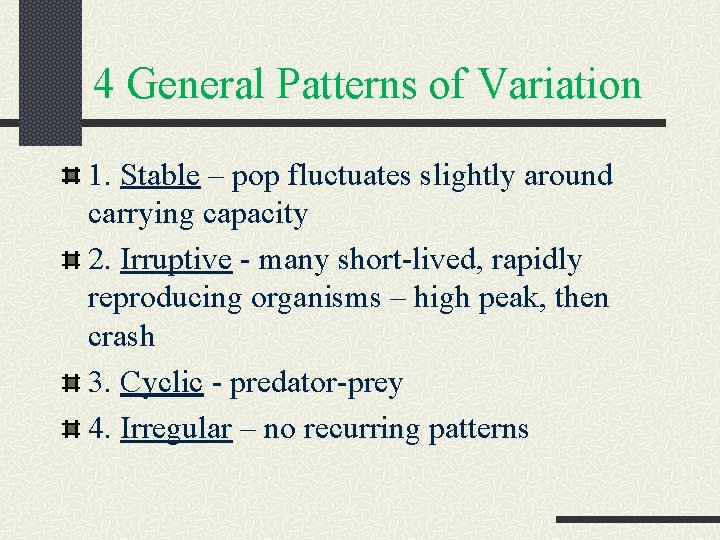 4 General Patterns of Variation

1. Stable – pop fluctuates slightly around carrying capacity

2. Irruptive - many short-lived, rapidly reproducing organisms – high peak, then crash

3. Cyclic - predator-prey

4. Irregular – no recurring patterns